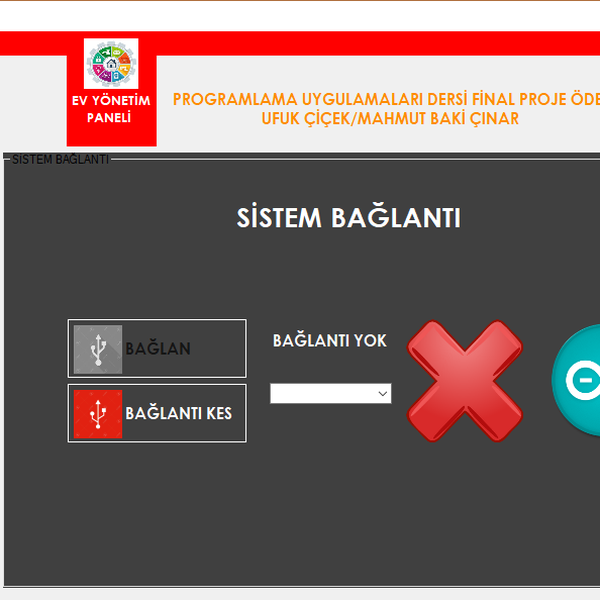 EV YÖNETİM PANELİ

PROGRAMLAMA UYGULAMALARI DERSİ FİNAL PROJE ÖDE
UFUK ÇİÇEK/MAHMUT BAKİ ÇINAR

SİSTEM BAĞLANTI

SİSTEM BAĞLANTI

BAĞLAN

BAĞLANTI KES

BAĞLANTI YOK